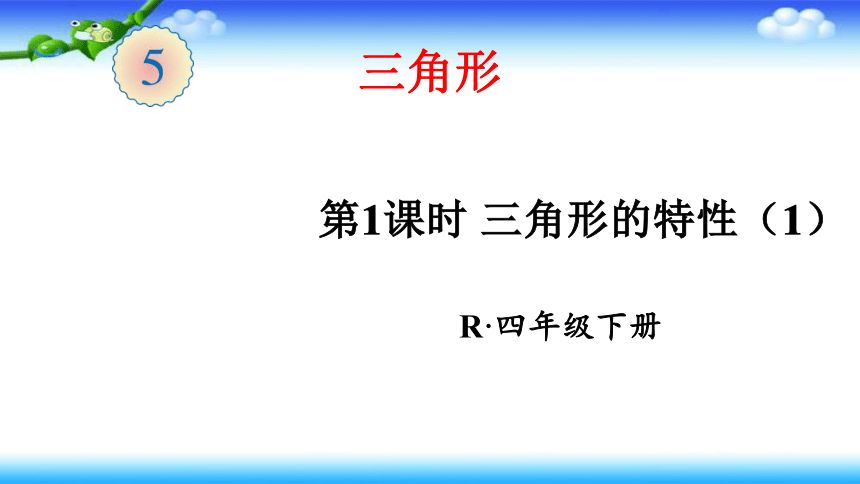 5

三角形

第1课时 三角形的特性（1）

R·四年级下册